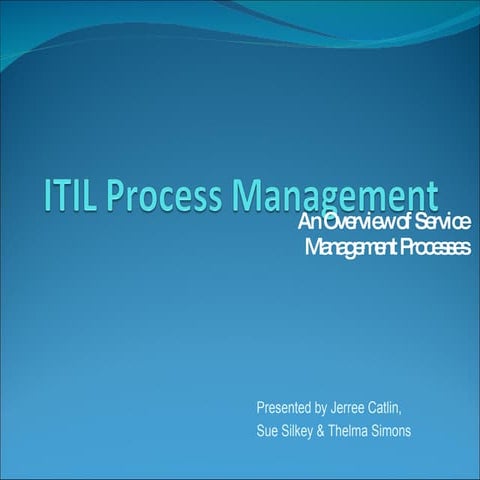 ITIL Process Management

An Overview of Service Management Processes

Presented by Jerree Catlin, Sue Silkey & Thelma Simons